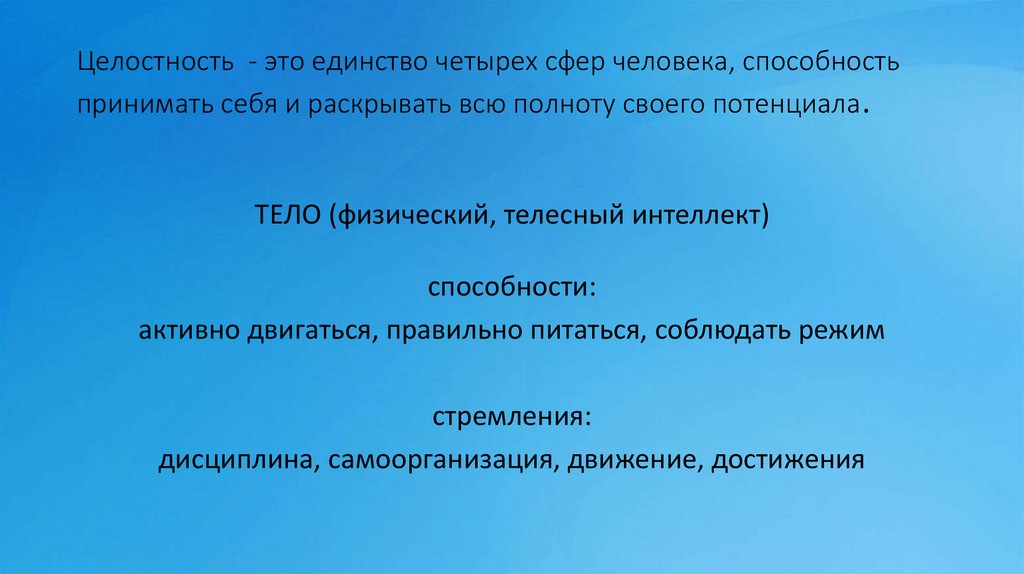 Целостность - это единство четырех сфер человека, способность принимать себя и раскрывать всю полноту своего потенциала.

ТЕЛО (физический, телесный интеллект)

способности:
активно двигаться, правильно питаться, соблюдать режим

стремления:
дисциплина, самоорганизация, движение, достижения